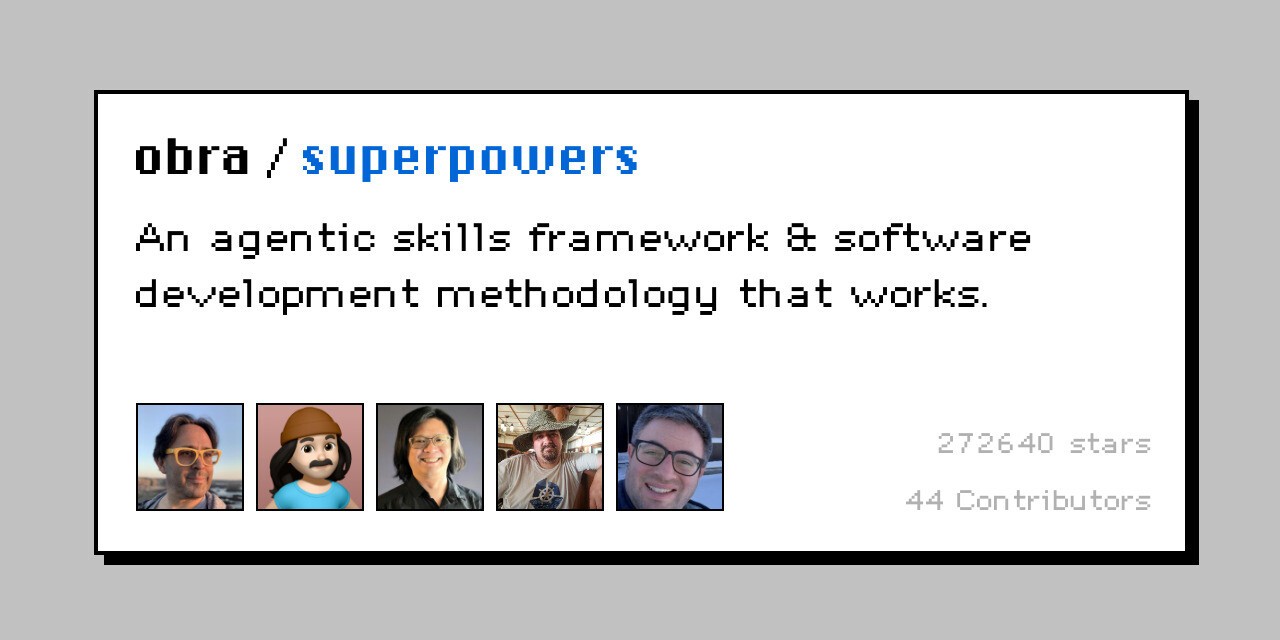 obra / superpowers

An agentic skills framework & software development methodology that works.

272640 stars

44 Contributors